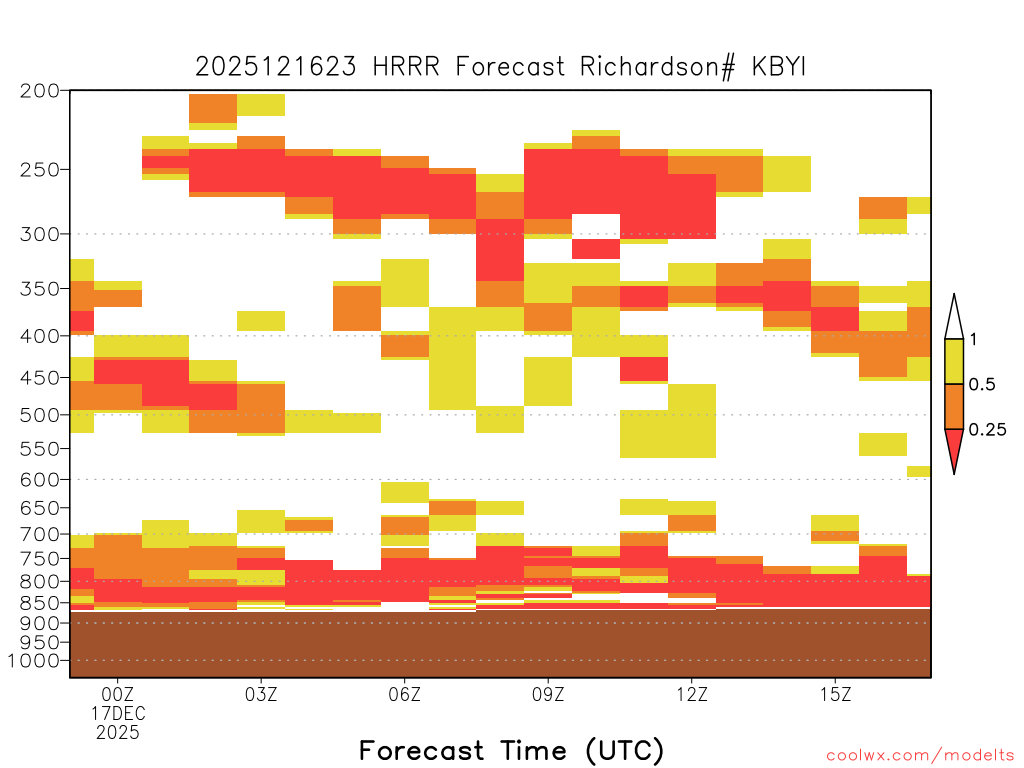 2025121623 HRRR Forecast Richardson# KBYI

200
250
300
350
400
450
500
550
600
650
700
750
800
850
900
950
1000

1
0.5
0.25

00Z
17DEC
2025
03Z
06Z
09Z
12Z
15Z

Forecast Time (UTC)

coolwx.com/modelts